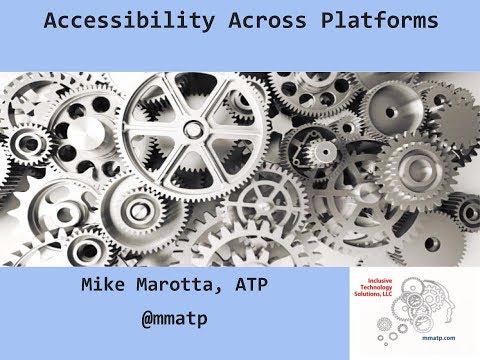 Accessibility Across Platforms

Mike Marotta, ATP

@mmatp

Inclusive Technology Solutions, LLC

mmatp.com